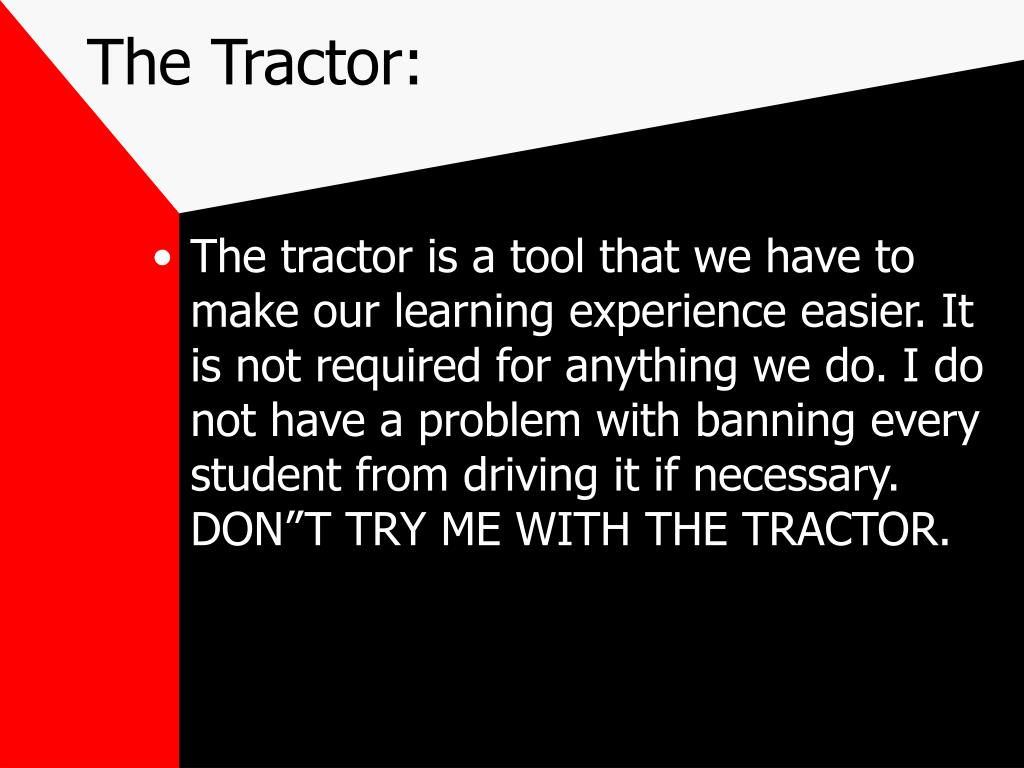 The Tractor:

• The tractor is a tool that we have to make our learning experience easier. It is not required for anything we do. I do not have a problem with banning every student from driving it if necessary. DON”T TRY ME WITH THE TRACTOR.